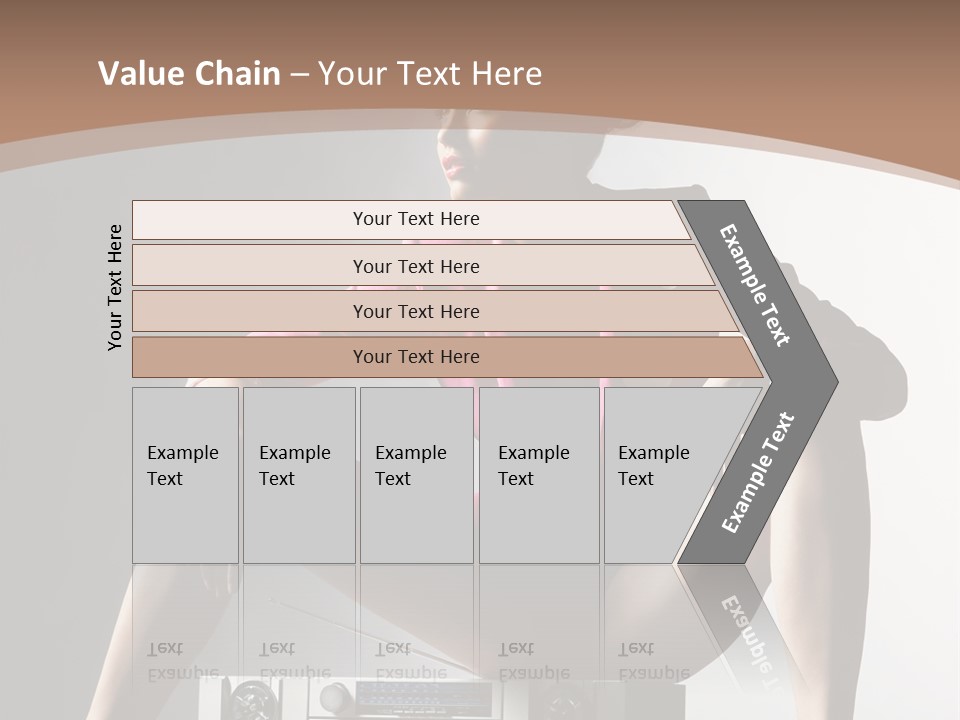 Value Chain – Your Text Here

Your Text Here

Your Text Here

Your Text Here

Your Text Here

Your Text Here

Example Text

Example Text

Example Text

Example Text

Example Text

Example Text

Example Text